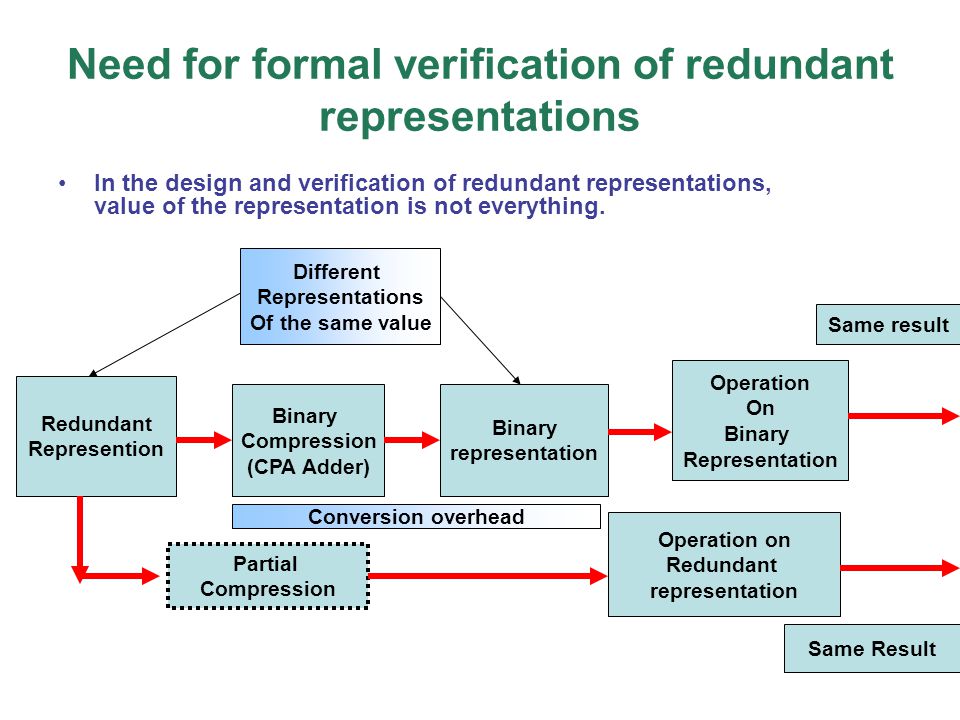 Need for formal verification of redundant representations

• In the design and verification of redundant representations, value of the representation is not everything.

Different Representations Of the same value

Same result

Redundant Represention

Binary Compression (CPA Adder)

Binary representation

Operation On Binary Representation

Conversion overhead

Partial Compression

Operation on Redundant representation

Same Result